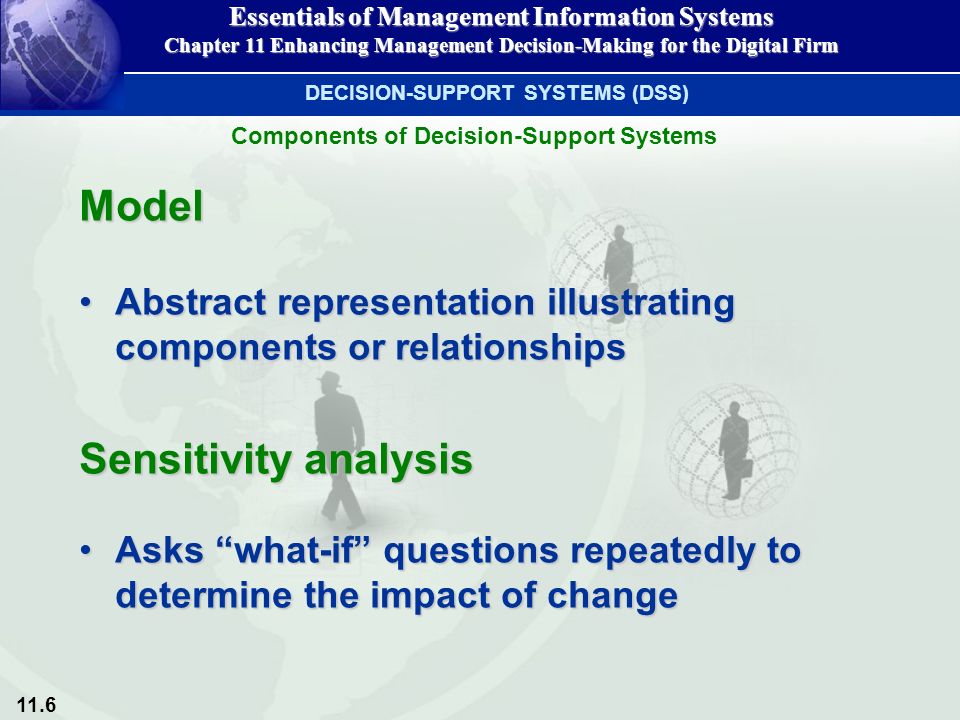 Essentials of Management Information Systems
Chapter 11 Enhancing Management Decision-Making for the Digital Firm

DECISION-SUPPORT SYSTEMS (DSS)

Components of Decision-Support Systems

Model

• Abstract representation illustrating components or relationships

Sensitivity analysis

• Asks “what-if” questions repeatedly to determine the impact of change

11.6